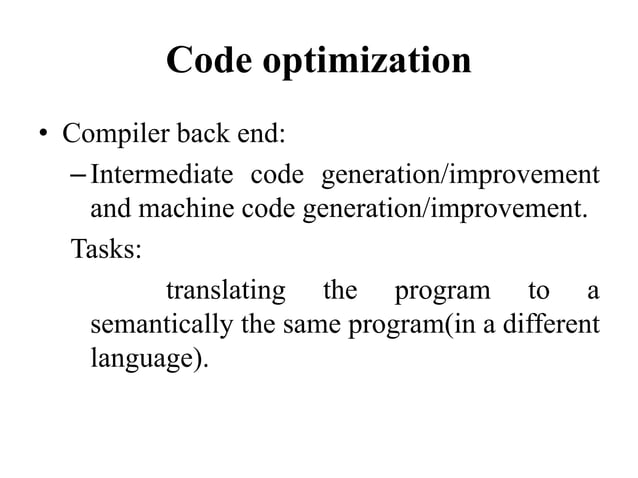 Code optimization

• Compiler back end:

– Intermediate code generation/improvement and machine code generation/improvement.

Tasks:

translating the program to a semantically the same program(in a different language).